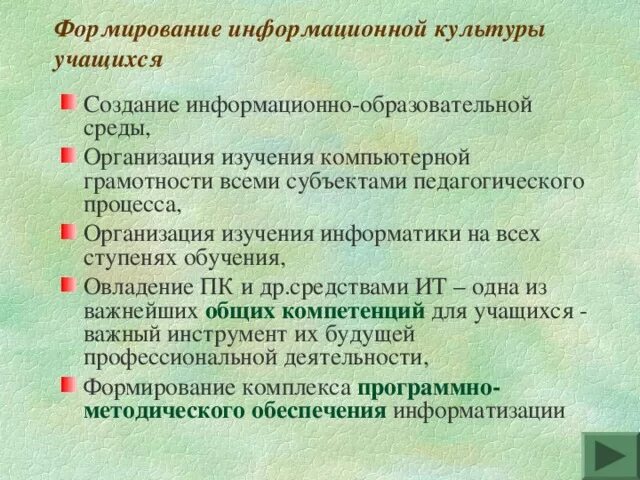 Формирование информационной культуры учащихся

Создание информационно-образовательной среды,

Организация изучения компьютерной грамотности всеми субъектами педагогического процесса,

Организация изучения информатики на всех ступенях обучения,

Овладение ПК и др.средствами ИТ – одна из важнейших общих компетенций для учащихся - важный инструмент их будущей профессиональной деятельности,

Формирование комплекса программно-методического обеспечения информатизации